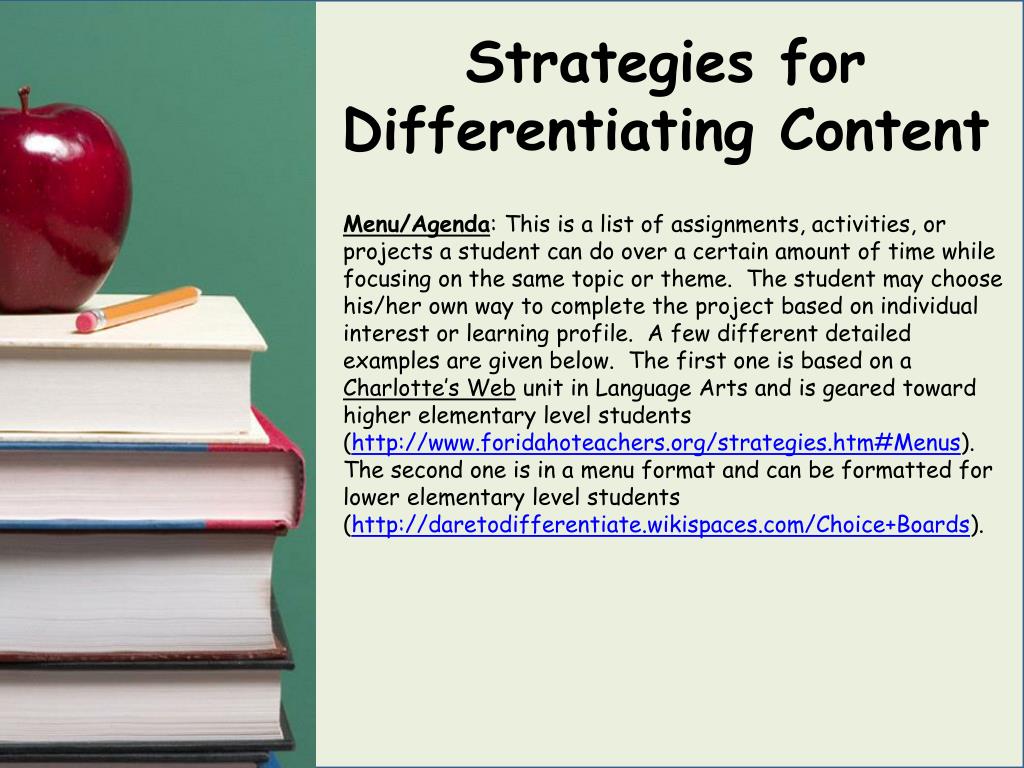 Strategies for Differentiating Content

Menu/Agenda: This is a list of assignments, activities, or projects a student can do over a certain amount of time while focusing on the same topic or theme. The student may choose his/her own way to complete the project based on individual interest or learning profile. A few different detailed examples are given below. The first one is based on a Charlotte's Web unit in Language Arts and is geared toward higher elementary level students (http://www.foridahoteachers.org/strategies.htm#Menus). The second one is in a menu format and can be formatted for lower elementary level students (http://daretodifferentiate.wikispaces.com/Choice+Boards).